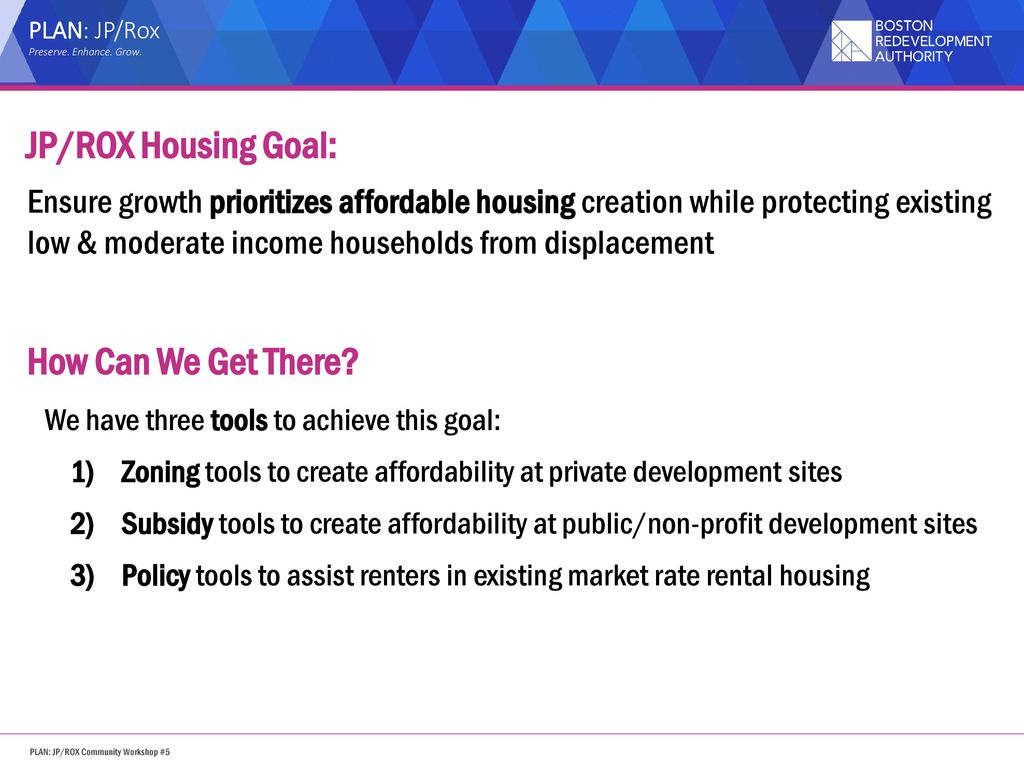 PLAN: JP/Rox
Preserve. Enhance. Grow.

BOSTON
REDEVELOPMENT
AUTHORITY

JP/ROX Housing Goal:

Ensure growth prioritizes affordable housing creation while protecting existing low & moderate income households from displacement

How Can We Get There?

We have three tools to achieve this goal:

1) Zoning tools to create affordability at private development sites

2) Subsidy tools to create affordability at public/non-profit development sites

3) Policy tools to assist renters in existing market rate rental housing

PLAN: JP/ROX Community Workshop #5